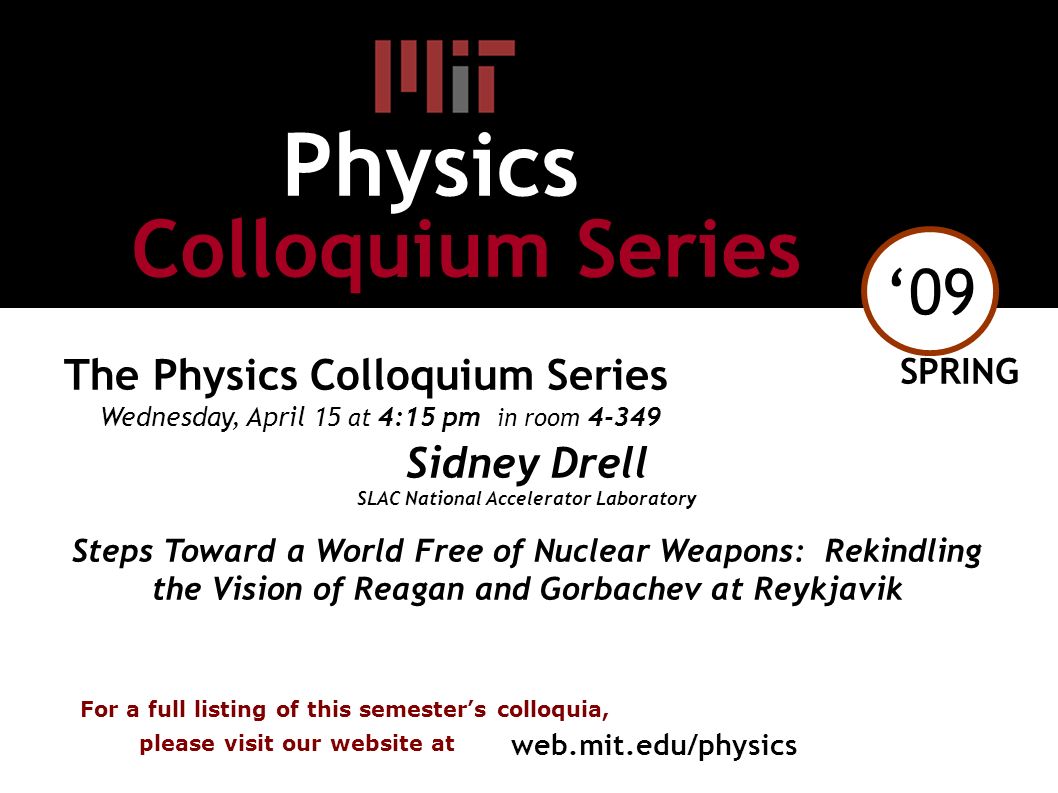 MIT

Physics

Colloquium Series

‘09

SPRING

The Physics Colloquium Series

Wednesday, April 15 at 4:15 pm in room 4-349

Sidney Drell

SLAC National Accelerator Laboratory

Steps Toward a World Free of Nuclear Weapons: Rekindling the Vision of Reagan and Gorbachev at Reykjavik

For a full listing of this semester’s colloquia, please visit our website at web.mit.edu/physics